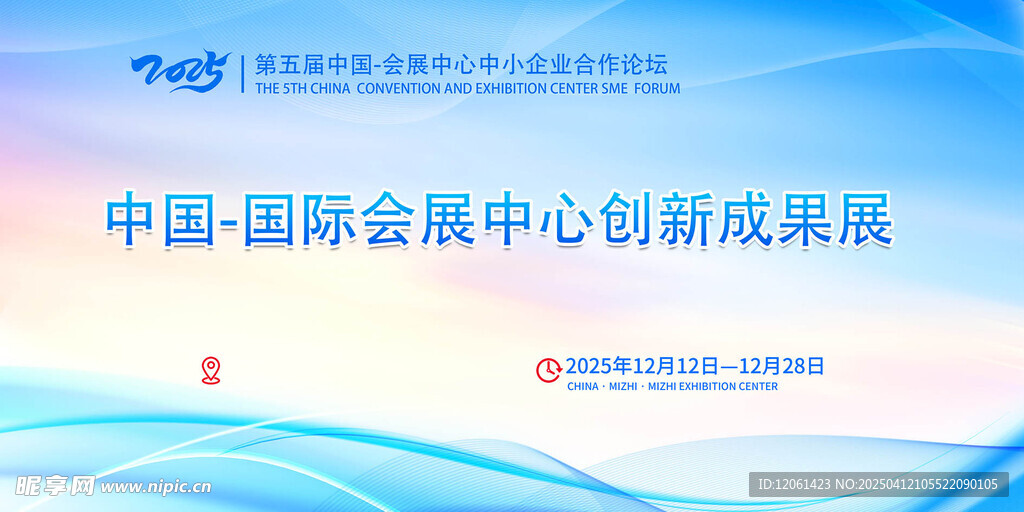 2025 第五届中国-会展中心中小企业合作论坛
THE 5TH CHINA CONVENTION AND EXHIBITION CENTER SME FORUM

中国-国际会展中心创新成果展

2025年12月12日—12月28日
CHINA · MIZHI · MIZHI EXHIBITION CENTER

昵享网 www.nipic.cn

ID:12061423 NO:20250412105522090105